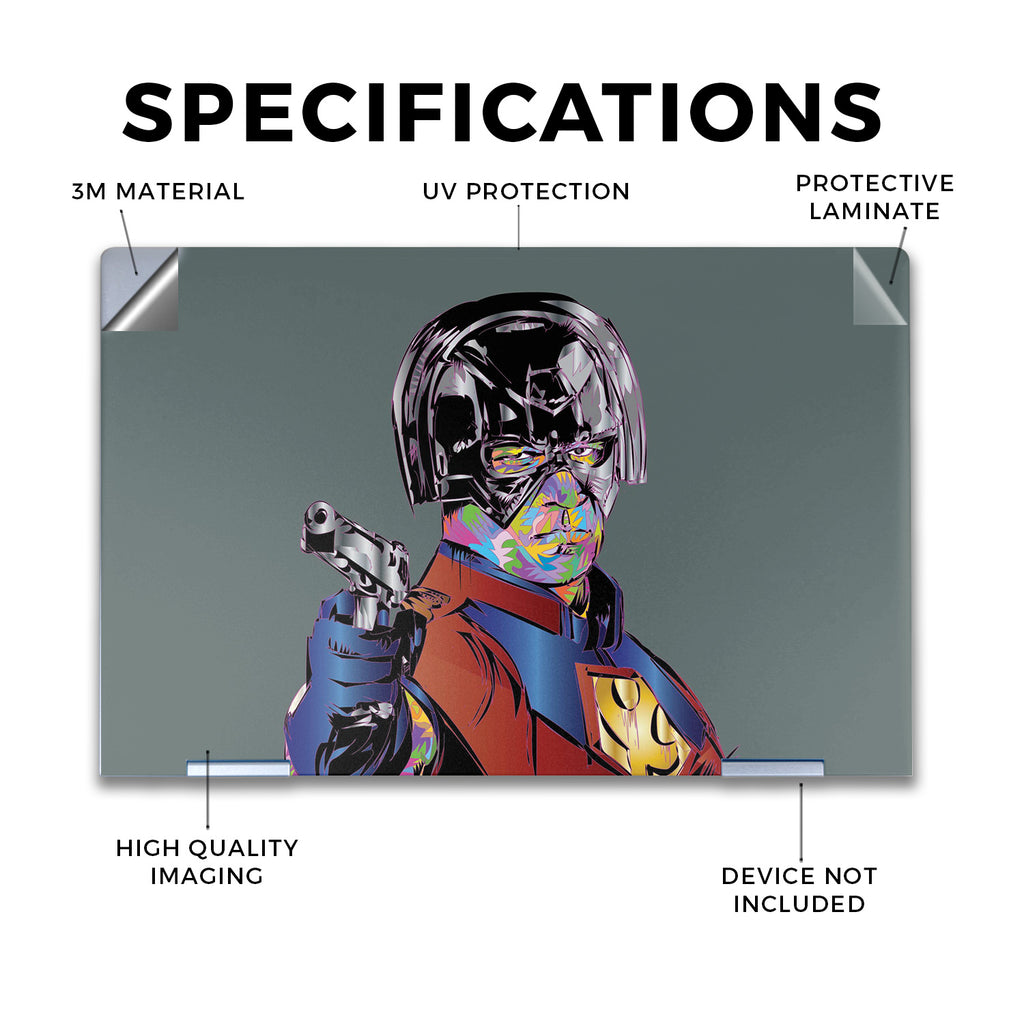 SPECIFICATIONS

3M MATERIAL

UV PROTECTION

PROTECTIVE LAMINATE

HIGH QUALITY IMAGING

DEVICE NOT INCLUDED